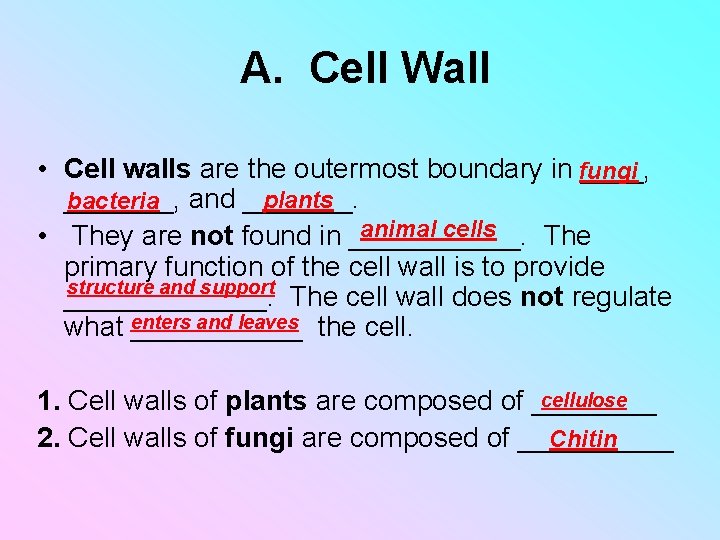 A. Cell Wall

• Cell walls are the outermost boundary in fungi, bacteria, and plants.
• They are not found in animal cells. The primary function of the cell wall is to provide structure and support. The cell wall does not regulate what enters and leaves the cell.

1. Cell walls of plants are composed of cellulose
2. Cell walls of fungi are composed of Chitin